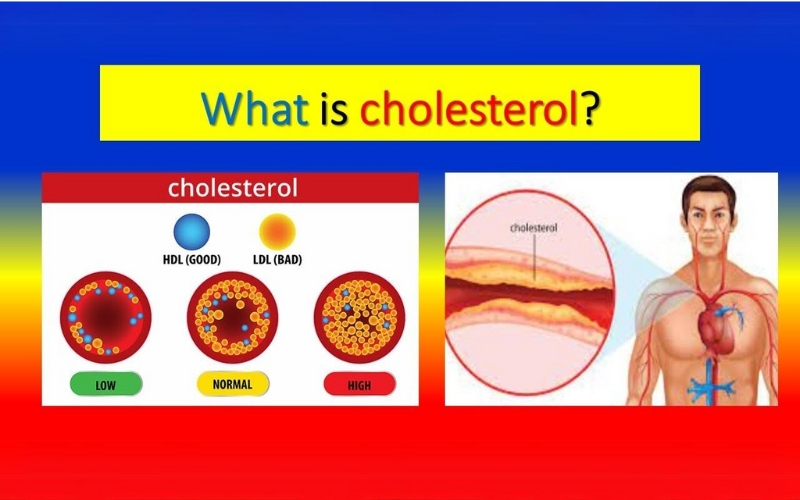 What is cholesterol?

cholesterol

HDL (GOOD)

LDL (BAD)

LOW

NORMAL

HIGH

cholesterol